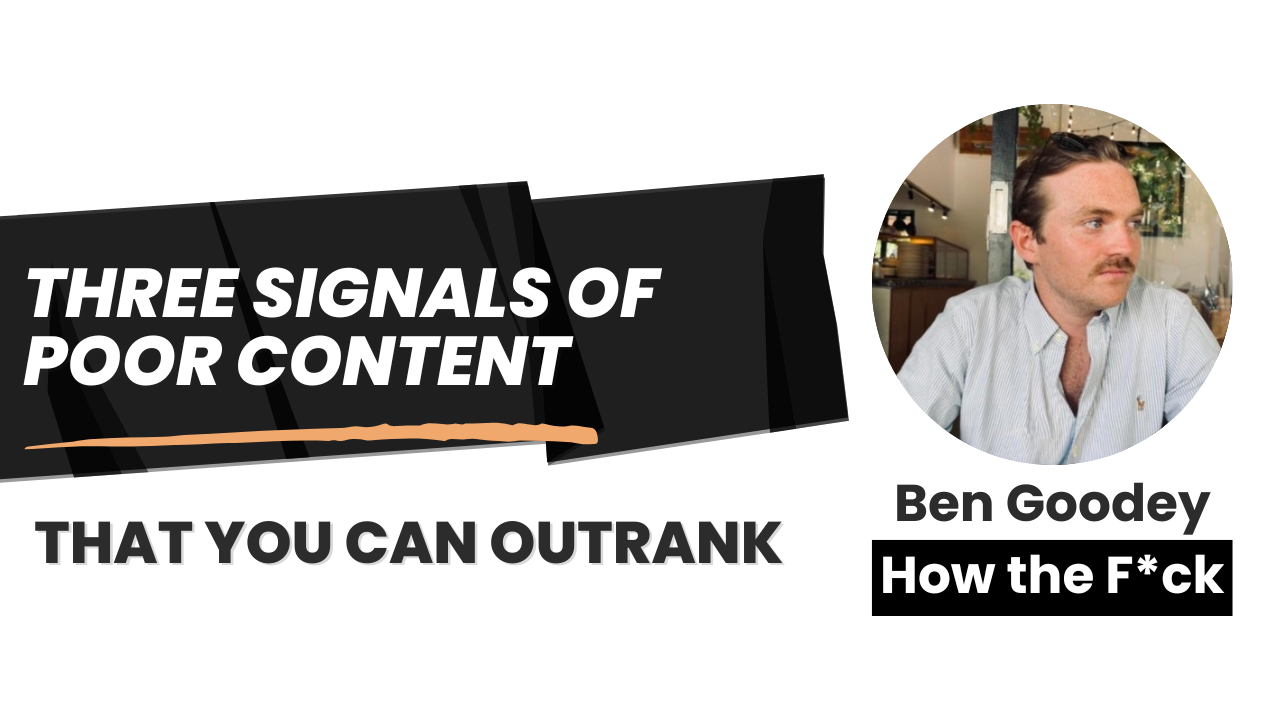 THREE SIGNALS OF POOR CONTENT

THAT YOU CAN OUTRANK

Ben Goodey

How the F*ck